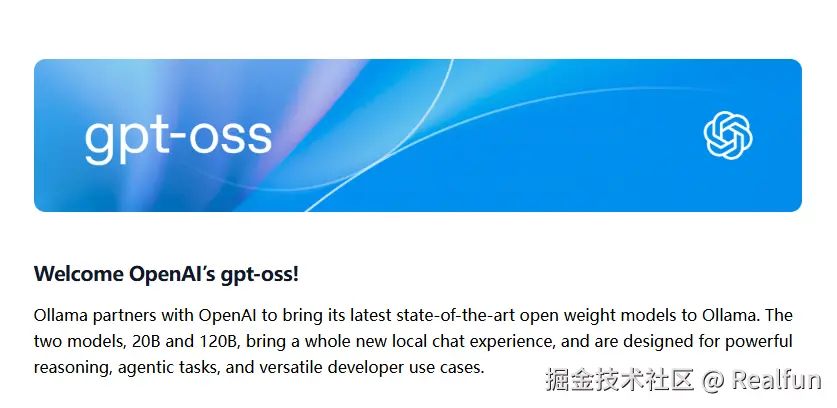 gpt-oss

Welcome OpenAI's gpt-oss!

Ollama partners with OpenAI to bring its latest state-of-the-art open weight models to Ollama. The two models, 20B and 120B, bring a whole new local chat experience, and are designed for powerful reasoning, agentic tasks, and versatile developer use cases.

掘金技术社区 @ Realfun